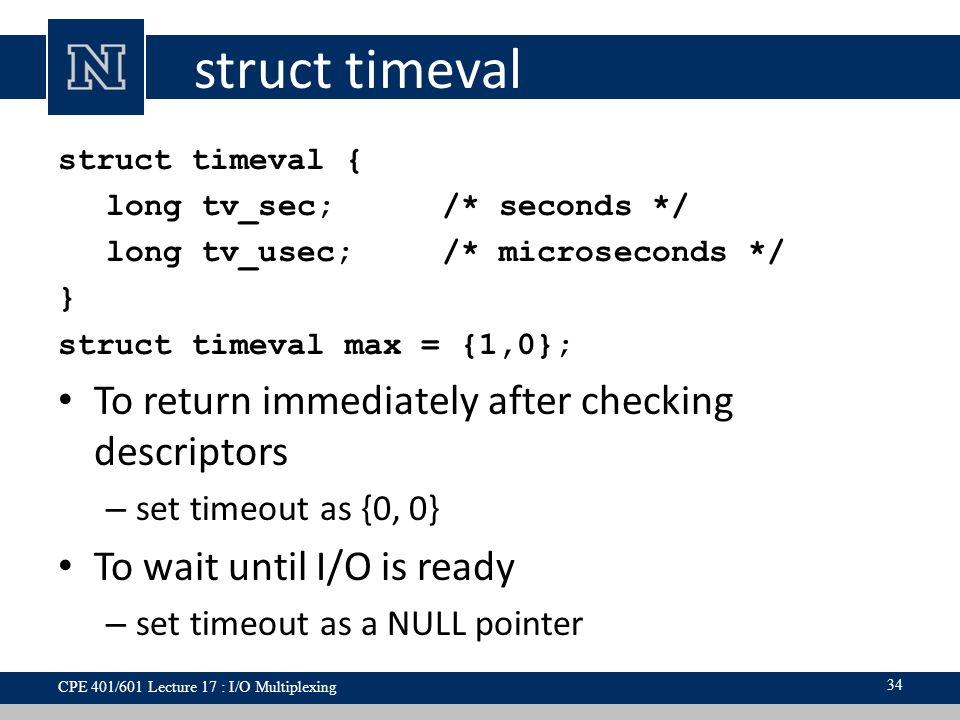 N

struct timeval

struct timeval {
   long tv_sec;      /* seconds */
   long tv_usec;     /* microseconds */
}
struct timeval max = {1,0};

• To return immediately after checking descriptors
   – set timeout as {0, 0}
• To wait until I/O is ready
   – set timeout as a NULL pointer

CPE 401/601 Lecture 17 : I/O Multiplexing

34